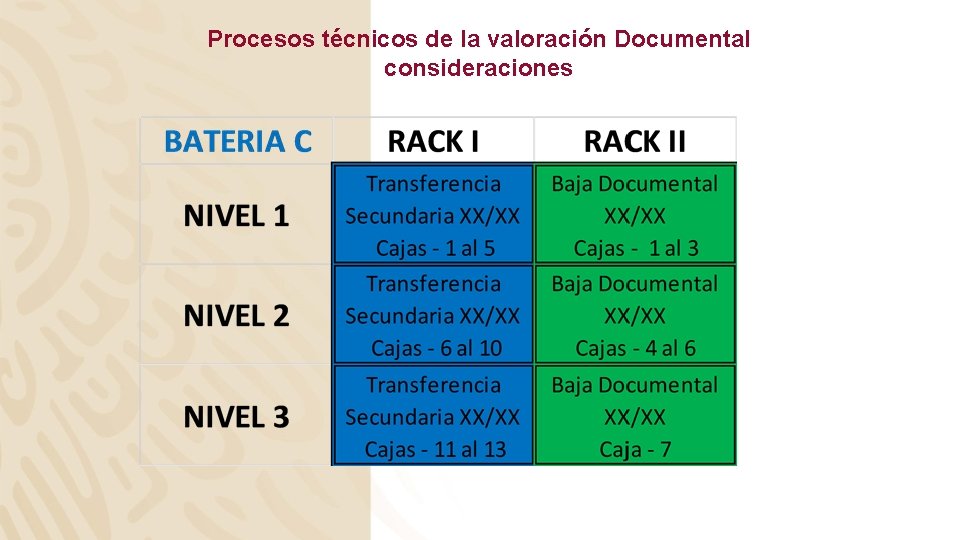 Procesos técnicos de la valoración Documental consideraciones

| BATERIA C | RACK I | RACK II |
|---|---|---|
| NIVEL 1 | Transferencia Secundaria XX/XX Cajas - 1 al 5 | Baja Documental XX/XX Cajas - 1 al 3 |
| NIVEL 2 | Transferencia Secundaria XX/XX Cajas - 6 al 10 | Baja Documental XX/XX Cajas - 4 al 6 |
| NIVEL 3 | Transferencia Secundaria XX/XX Cajas - 11 al 13 | Baja Documental XX/XX Caja - 7 |